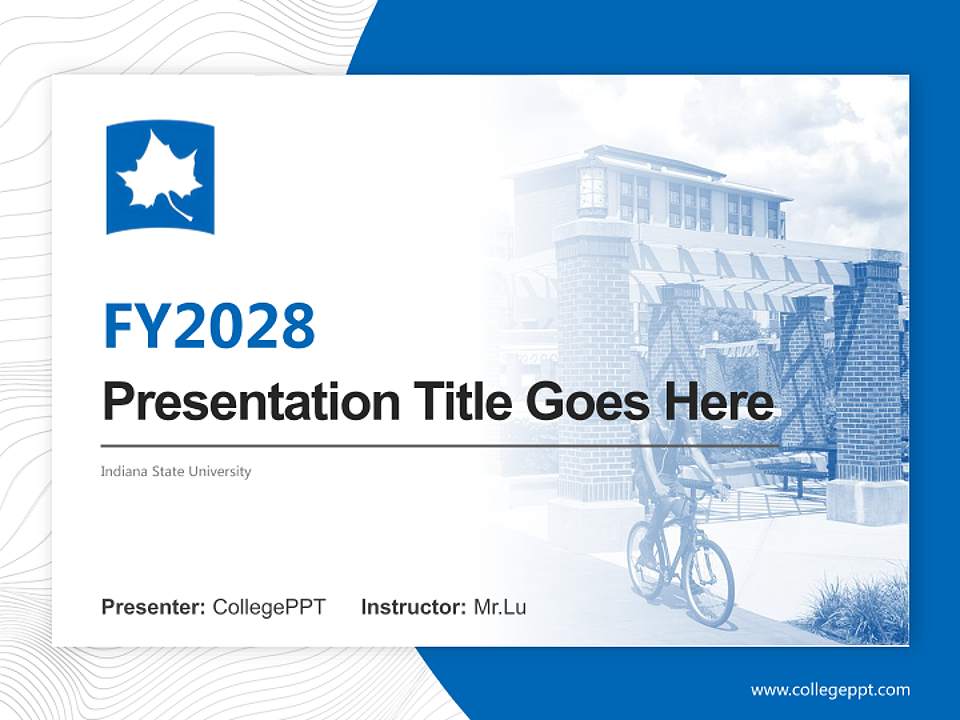 FY2028

Presentation Title Goes Here

Indiana State University

Presenter: CollegePPT Instructor: Mr.Lu

www.collegeppt.com